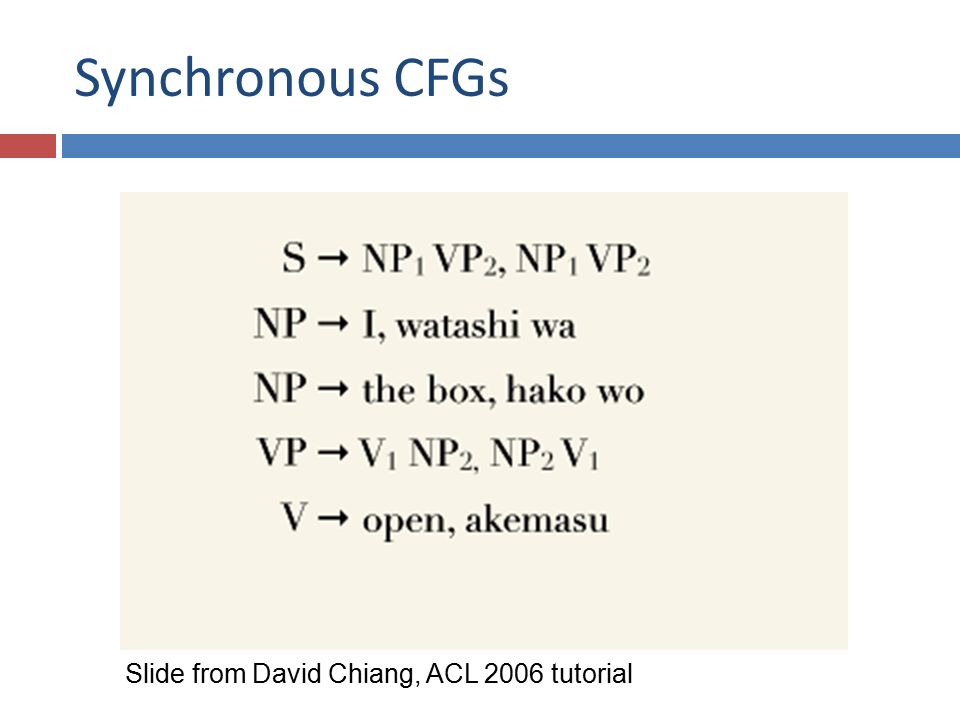 Synchronous CFGs

$S \rightarrow NP_1\ VP_2,\ NP_1\ VP_2$

$NP \rightarrow$ I, watashi wa

$NP \rightarrow$ the box, hako wo

$VP \rightarrow V_1\ NP_2,\ NP_2\ V_1$

$V \rightarrow$ open, akemasu

Slide from David Chiang, ACL 2006 tutorial